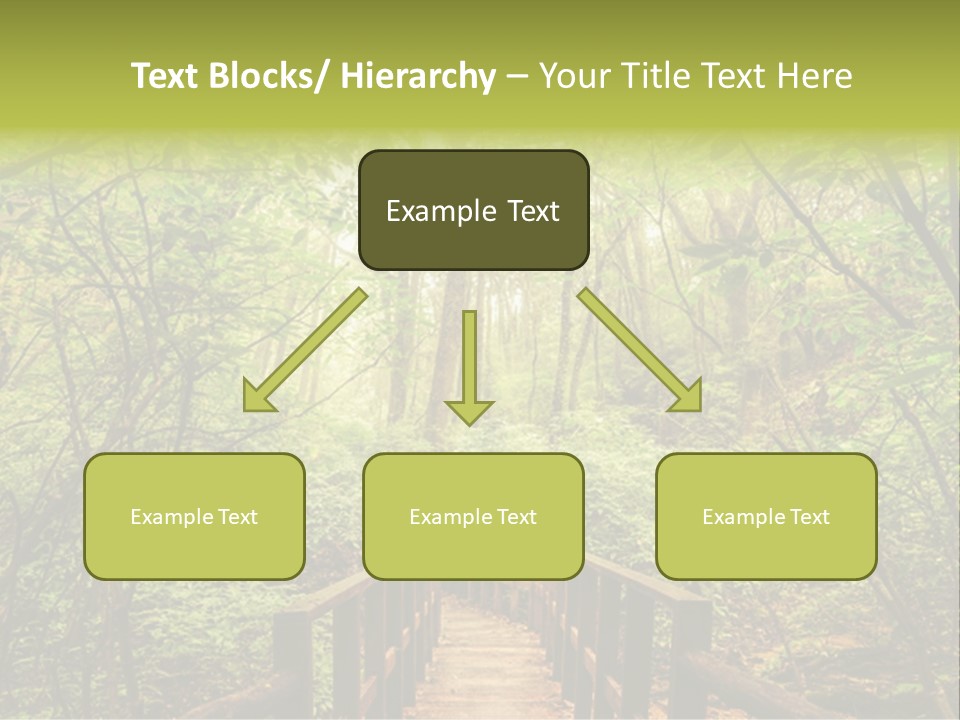 Text Blocks/ Hierarchy – Your Title Text Here

Example Text

Example Text

Example Text

Example Text